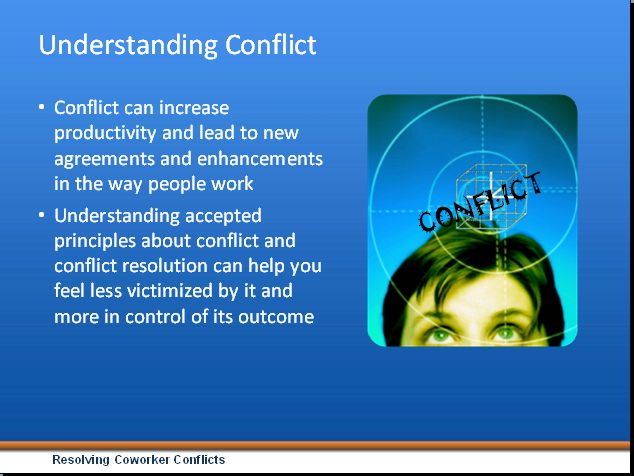 Understanding Conflict

• Conflict can increase productivity and lead to new agreements and enhancements in the way people work

• Understanding accepted principles about conflict and conflict resolution can help you feel less victimized by it and more in control of its outcome

CONFLICT

Resolving Coworker Conflicts